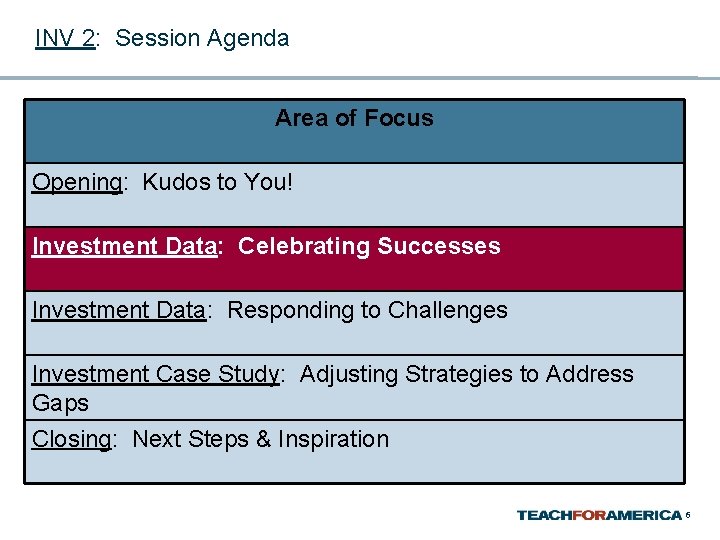 INV 2: Session Agenda

| Area of Focus |
|---|
| Opening: Kudos to You! |
| Investment Data: Celebrating Successes |
| Investment Data: Responding to Challenges |
| Investment Case Study: Adjusting Strategies to Address Gaps |
| Closing: Next Steps & Inspiration |

TEACHFORAMERICA 6